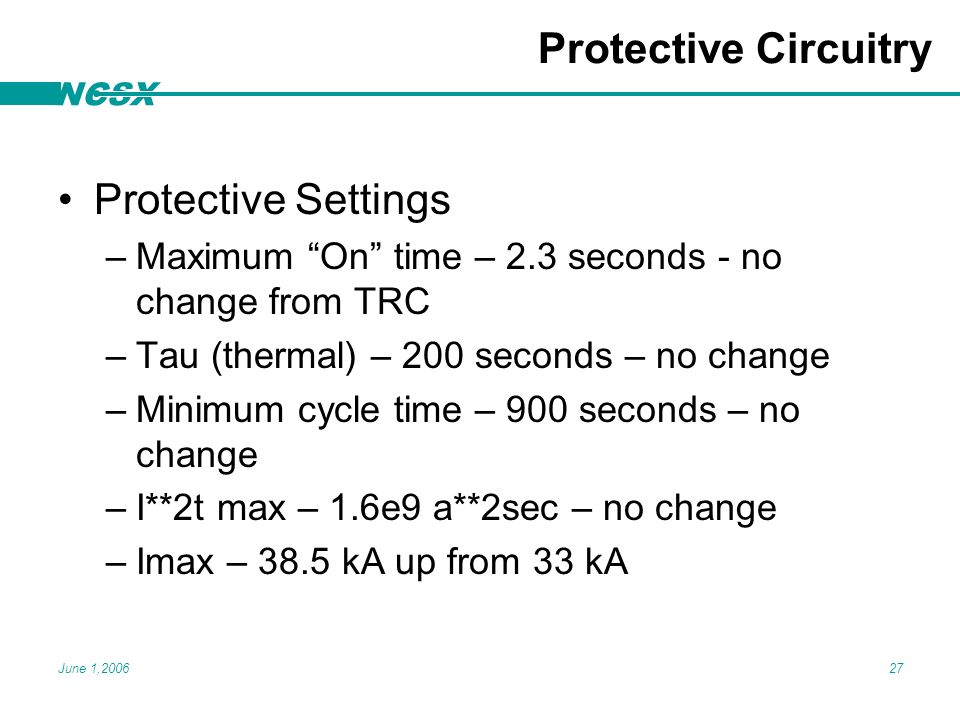 Protective Circuitry

NCSX

• Protective Settings

– Maximum “On” time – 2.3 seconds - no change from TRC

– Tau (thermal) – 200 seconds – no change

– Minimum cycle time – 900 seconds – no change

– I**2t max – 1.6e9 a**2sec – no change

– Imax – 38.5 kA up from 33 kA

June 1,2006

27